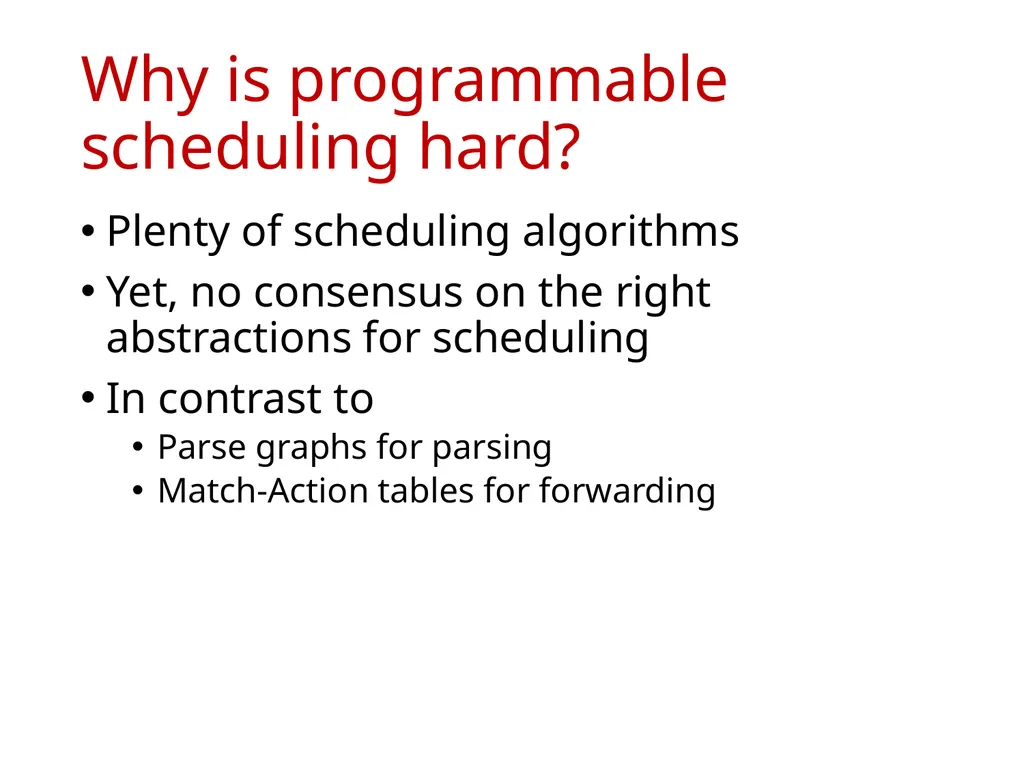 Why is programmable scheduling hard?

• Plenty of scheduling algorithms
• Yet, no consensus on the right abstractions for scheduling
• In contrast to
  • Parse graphs for parsing
  • Match-Action tables for forwarding